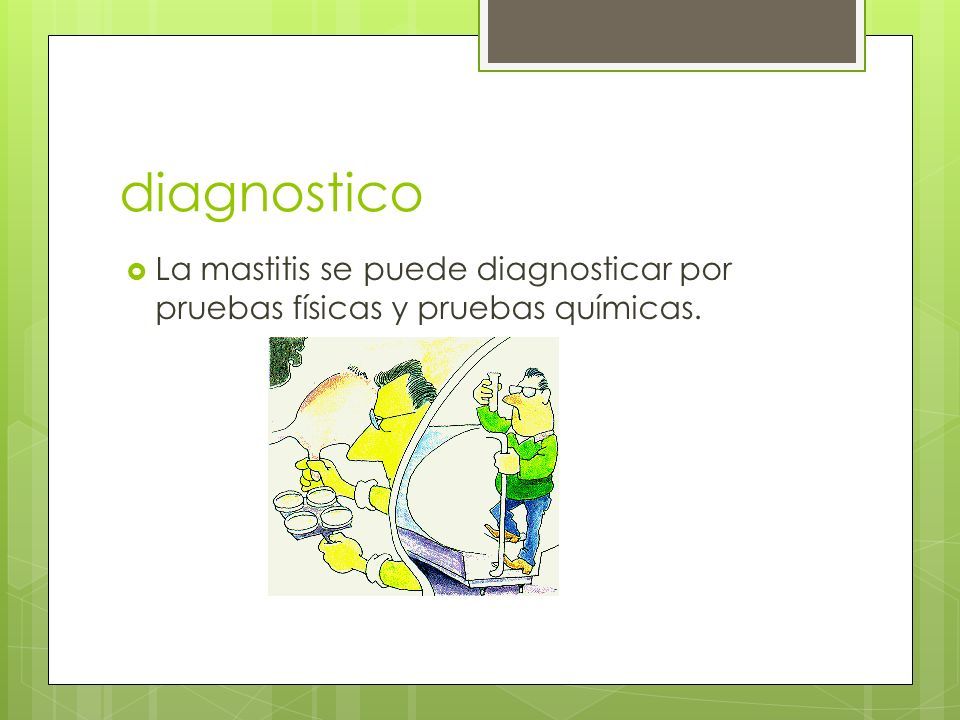 diagnostico

La mastitis se puede diagnosticar por pruebas físicas y pruebas químicas.